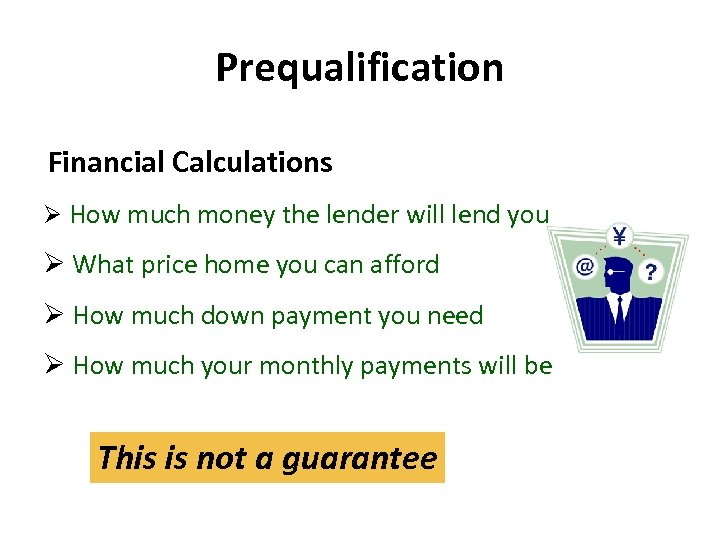 Prequalification

Financial Calculations

➢ How much money the lender will lend you

➢ What price home you can afford

➢ How much down payment you need

➢ How much your monthly payments will be

¥

@

?

This is not a guarantee